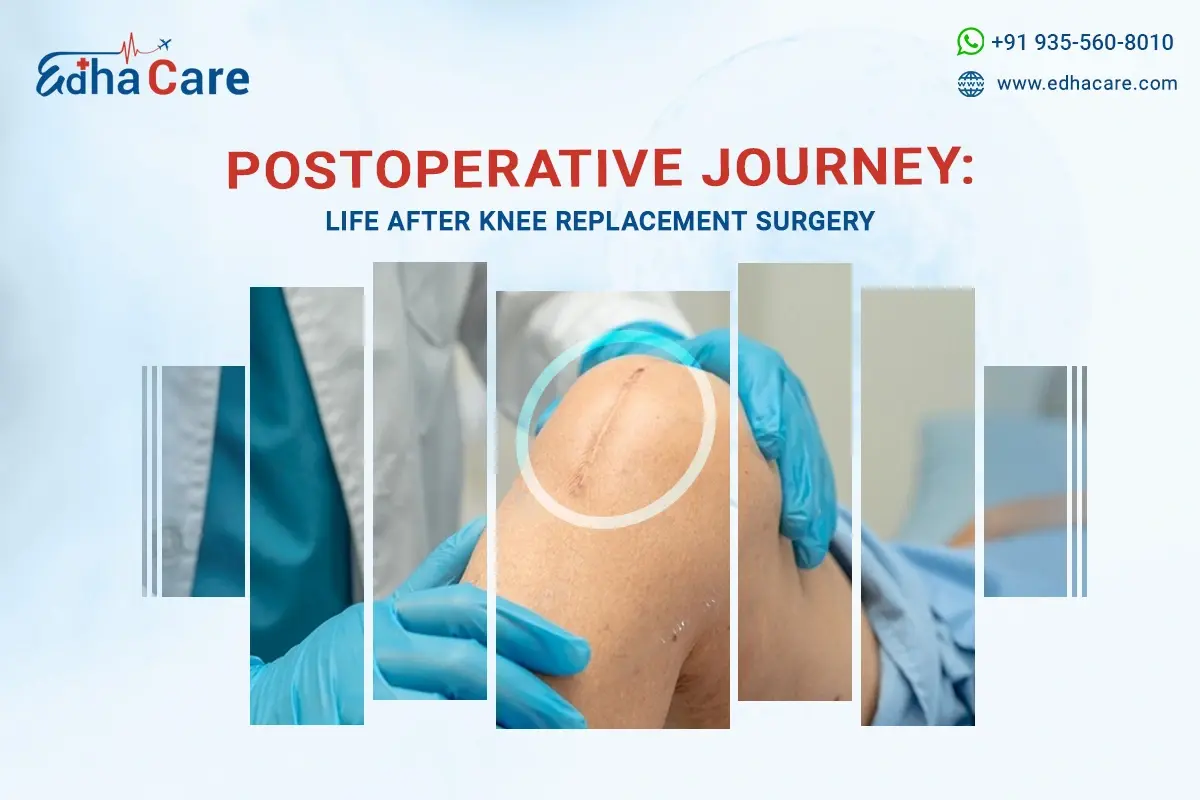 EdhaCare

+91 935-560-8010

www.edhacare.com

POSTOPERATIVE JOURNEY:

LIFE AFTER KNEE REPLACEMENT SURGERY